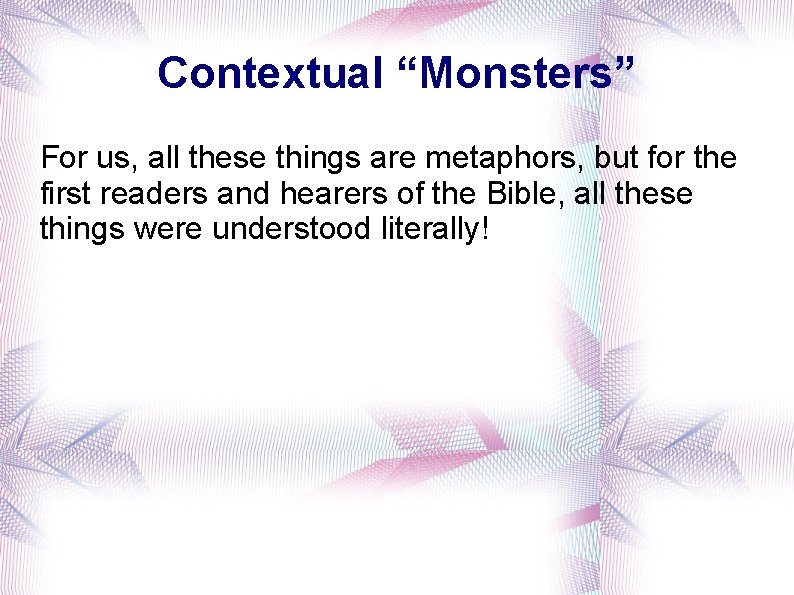 Contextual “Monsters”

For us, all these things are metaphors, but for the first readers and hearers of the Bible, all these things were understood literally!